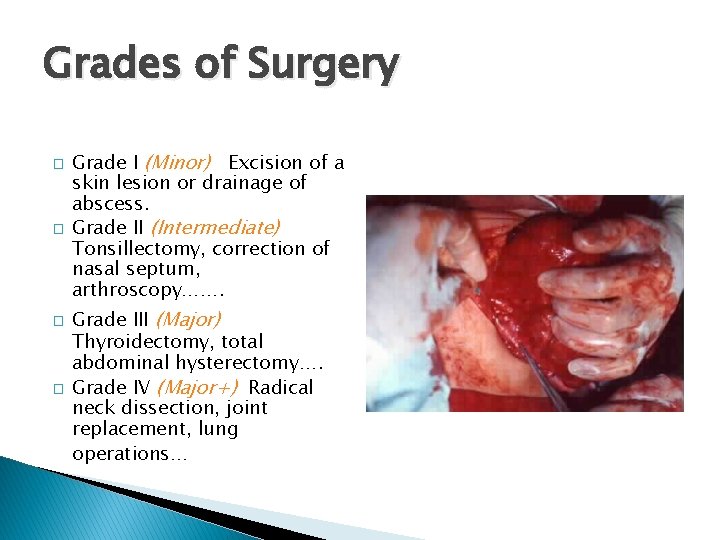 Grades of Surgery

□ Grade I (Minor) Excision of a skin lesion or drainage of abscess.
□ Grade II (Intermediate) Tonsillectomy, correction of nasal septum, arthroscopy…….
□ Grade III (Major) Thyroidectomy, total abdominal hysterectomy….
□ Grade IV (Major+) Radical neck dissection, joint replacement, lung operations…